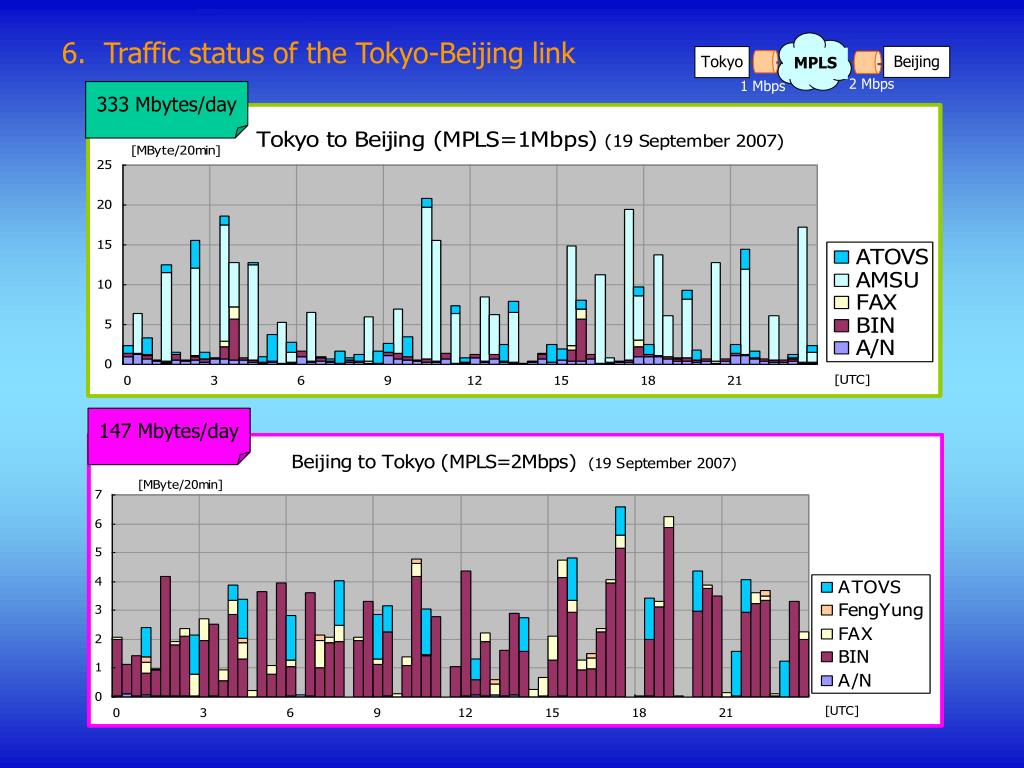 6. Traffic status of the Tokyo-Beijing link

Tokyo MPLS Beijing
1 Mbps 2 Mbps

333 Mbytes/day

Tokyo to Beijing (MPLS=1Mbps) (19 September 2007)

[MByte/20min]
25
20
15
10
5
0
0 3 6 9 12 15 18 21 [UTC]

ATOVS
AMSU
FAX
BIN
A/N

147 Mbytes/day

Beijing to Tokyo (MPLS=2Mbps) (19 September 2007)

[MByte/20min]
7
6
5
4
3
2
1
0
0 3 6 9 12 15 18 21 [UTC]

ATOVS
FengYung
FAX
BIN
A/N